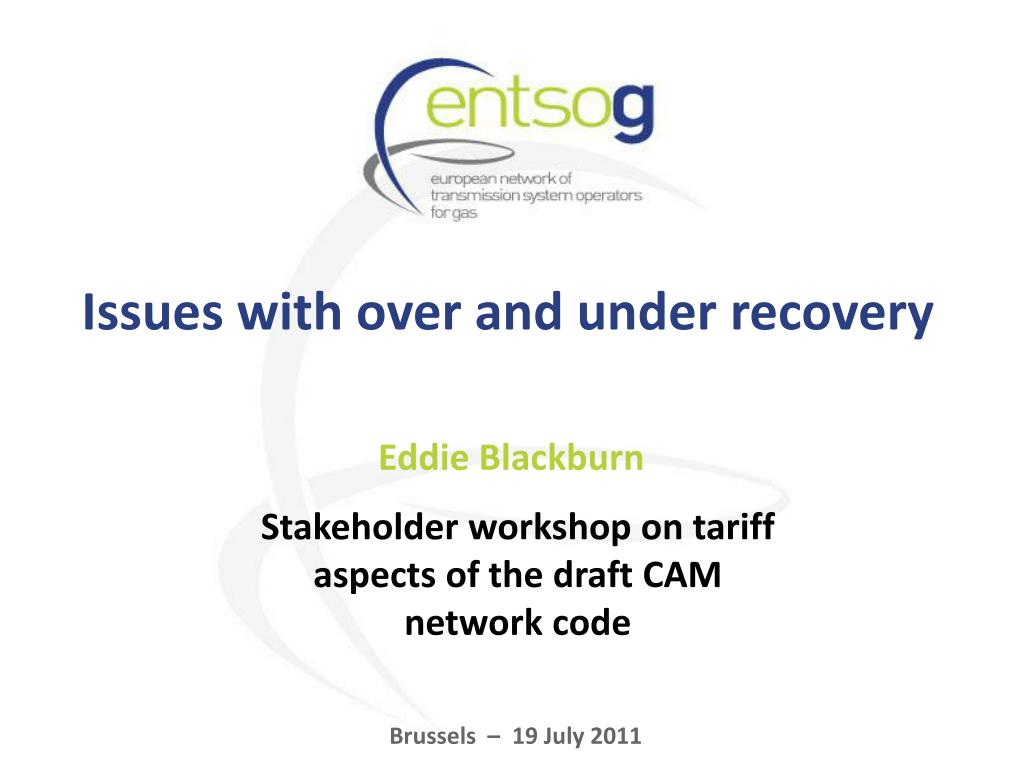 entsog

european network of transmission system operators for gas

Issues with over and under recovery

Eddie Blackburn

Stakeholder workshop on tariff aspects of the draft CAM network code

Brussels – 19 July 2011